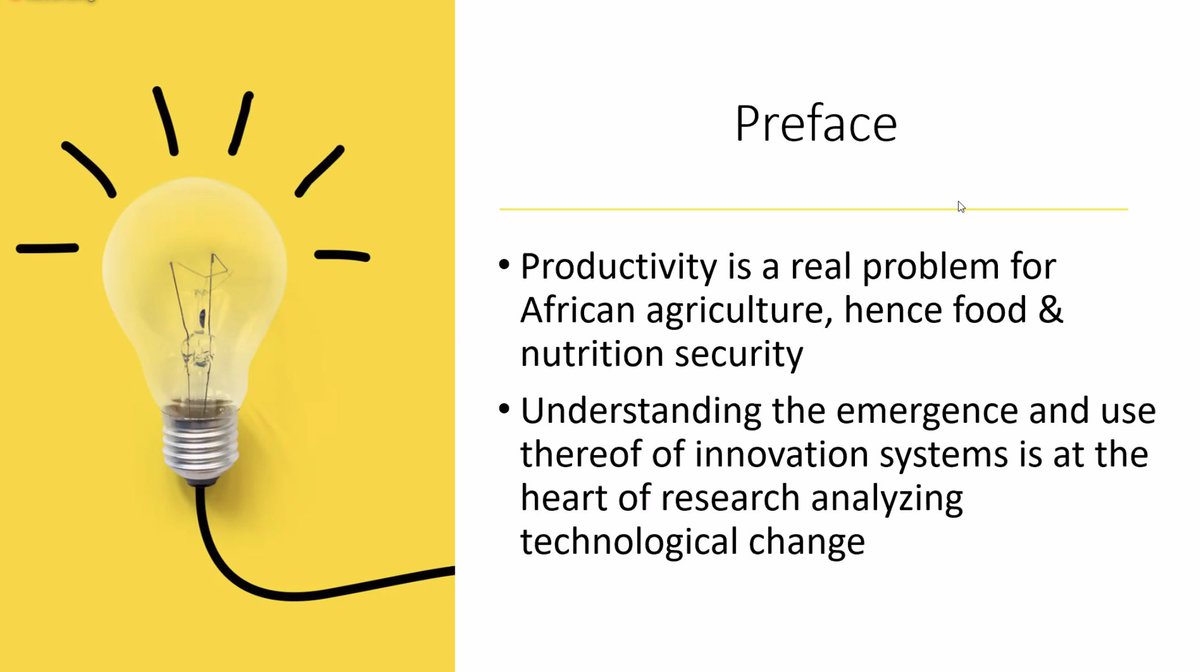 Preface

• Productivity is a real problem for African agriculture, hence food & nutrition security

• Understanding the emergence and use thereof of innovation systems is at the heart of research analyzing technological change